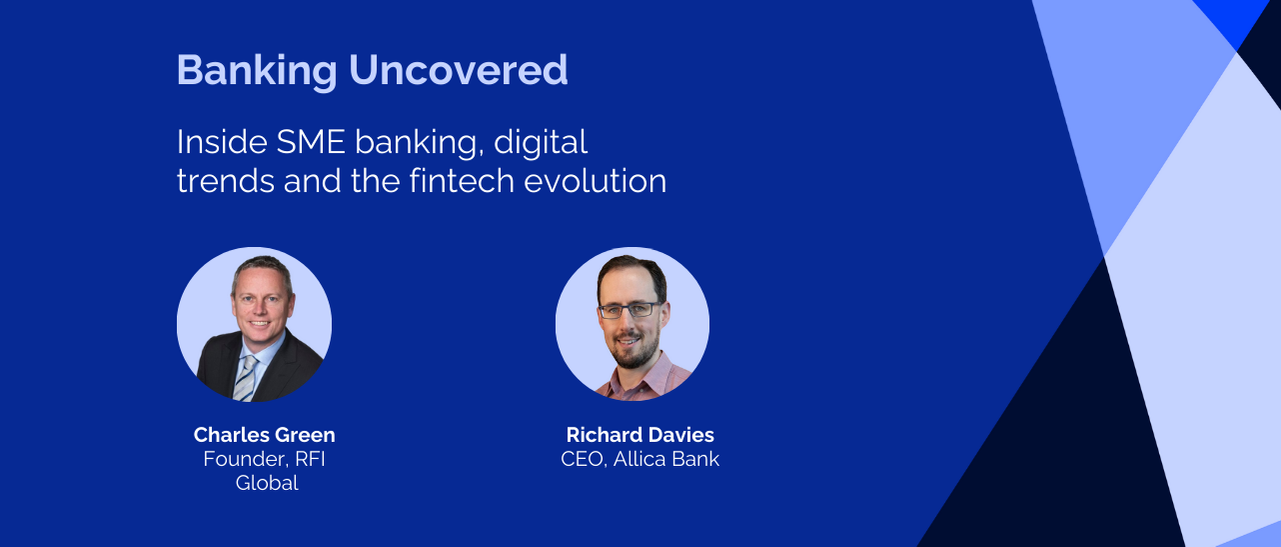 Banking Uncovered

Inside SME banking, digital trends and the fintech evolution

Charles Green
Founder, RFI Global

Richard Davies
CEO, Allica Bank